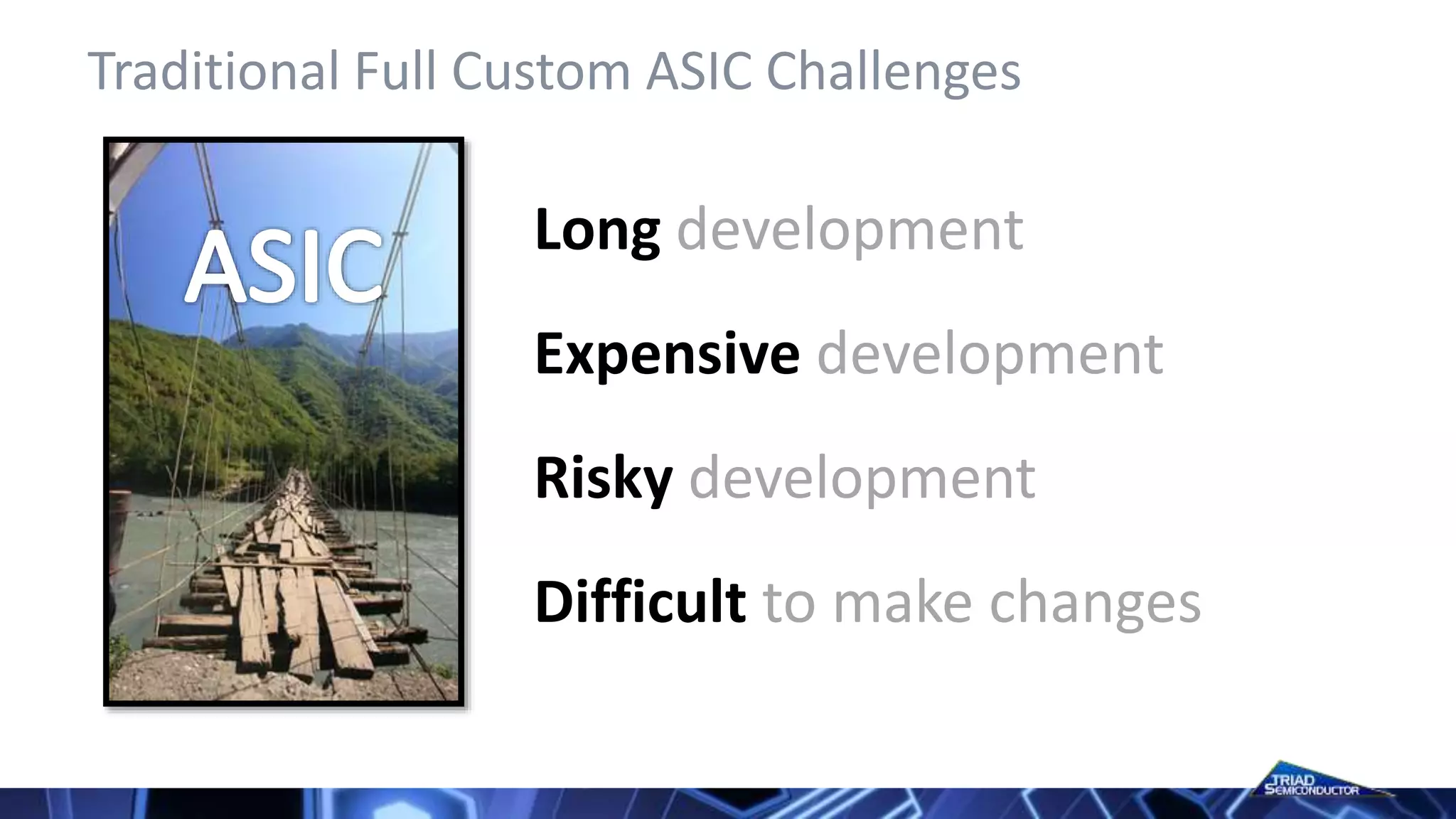 Traditional Full Custom ASIC Challenges

ASIC

Long development

Expensive development

Risky development

Difficult to make changes

TRIAD SEMICONDUCTOR